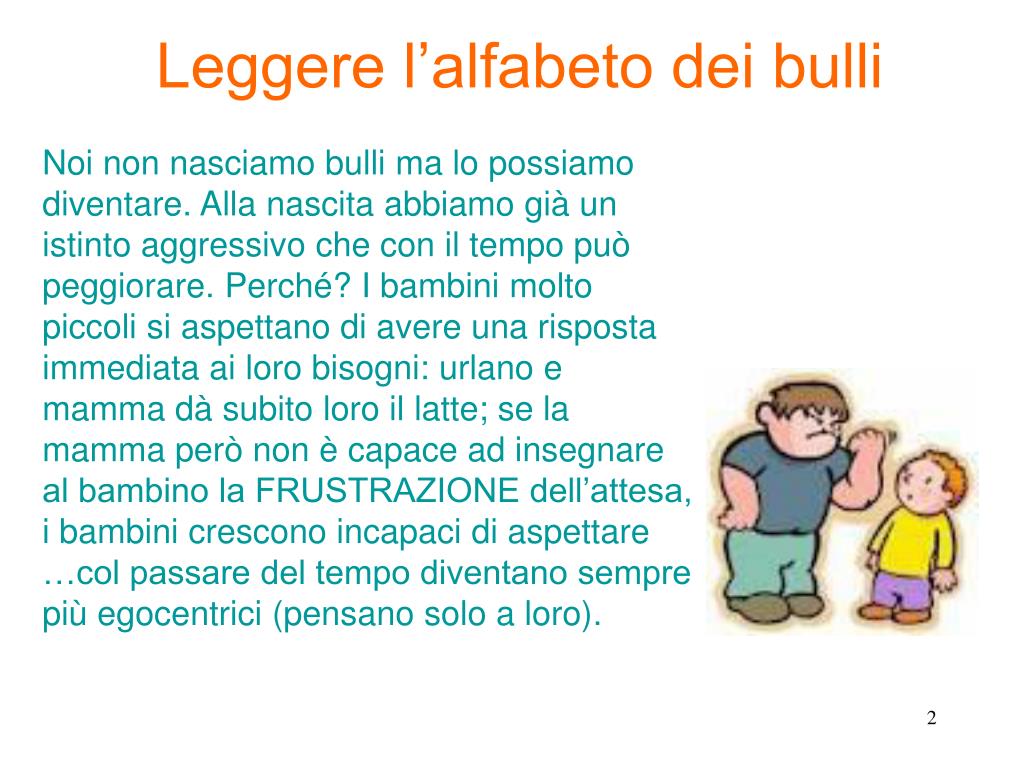 Leggere l’alfabeto dei bulli

Noi non nasciamo bulli ma lo possiamo diventare. Alla nascita abbiamo già un istinto aggressivo che con il tempo può peggiorare. Perché? I bambini molto piccoli si aspettano di avere una risposta immediata ai loro bisogni: urlano e mamma dà subito loro il latte; se la mamma però non è capace ad insegnare al bambino la FRUSTRAZIONE dell’attesa, i bambini crescono incapaci di aspettare …col passare del tempo diventano sempre più egocentrici (pensano solo a loro).

2